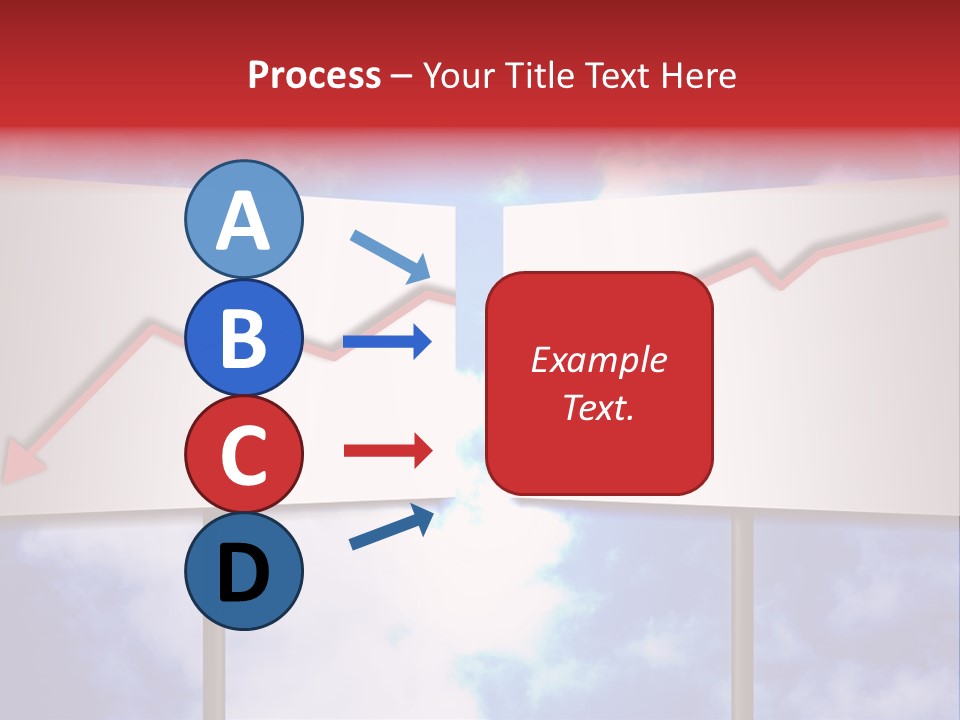 Process – Your Title Text Here

A

B

C

D

Example Text.